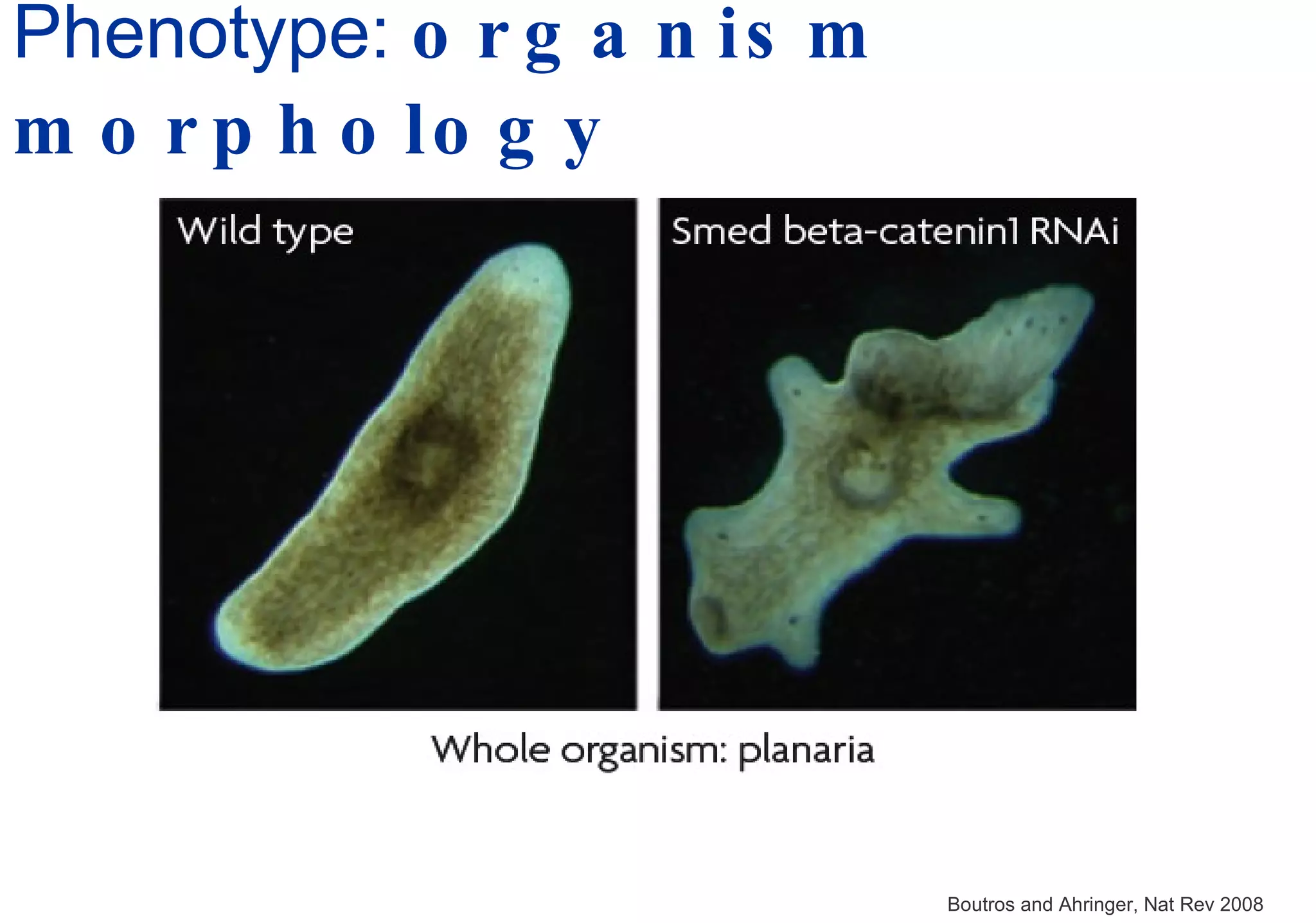 Phenotype: organism morphology

Wild type

Smed beta-catenin1 RNAi

Whole organism: planaria

Boutros and Ahringer, Nat Rev 2008